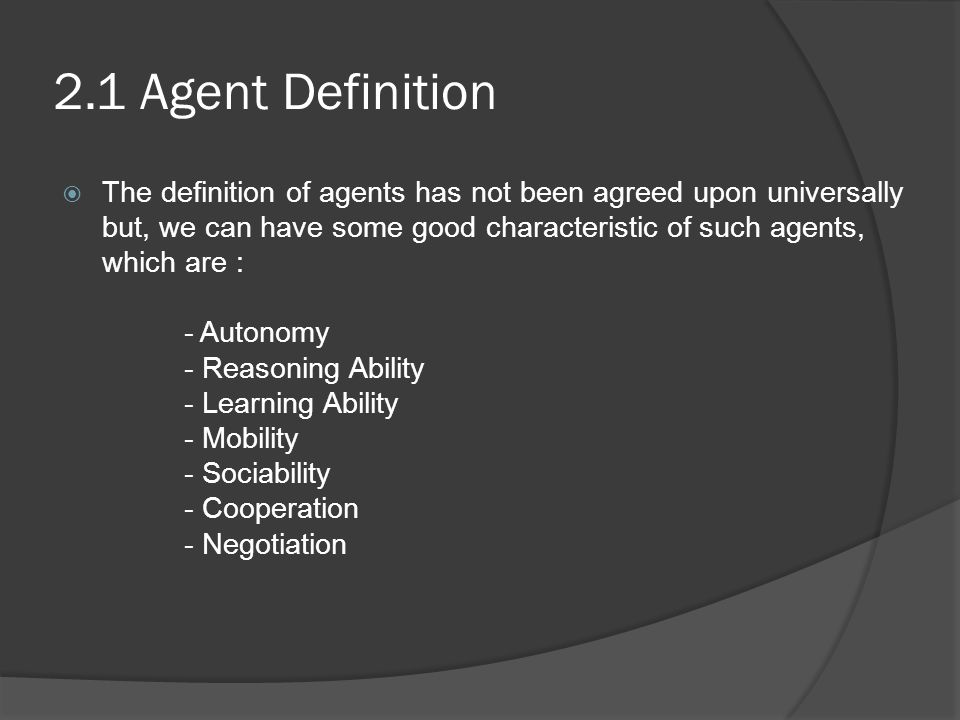 2.1 Agent Definition

The definition of agents has not been agreed upon universally but, we can have some good characteristic of such agents, which are :

- Autonomy
- Reasoning Ability
- Learning Ability
- Mobility
- Sociability
- Cooperation
- Negotiation